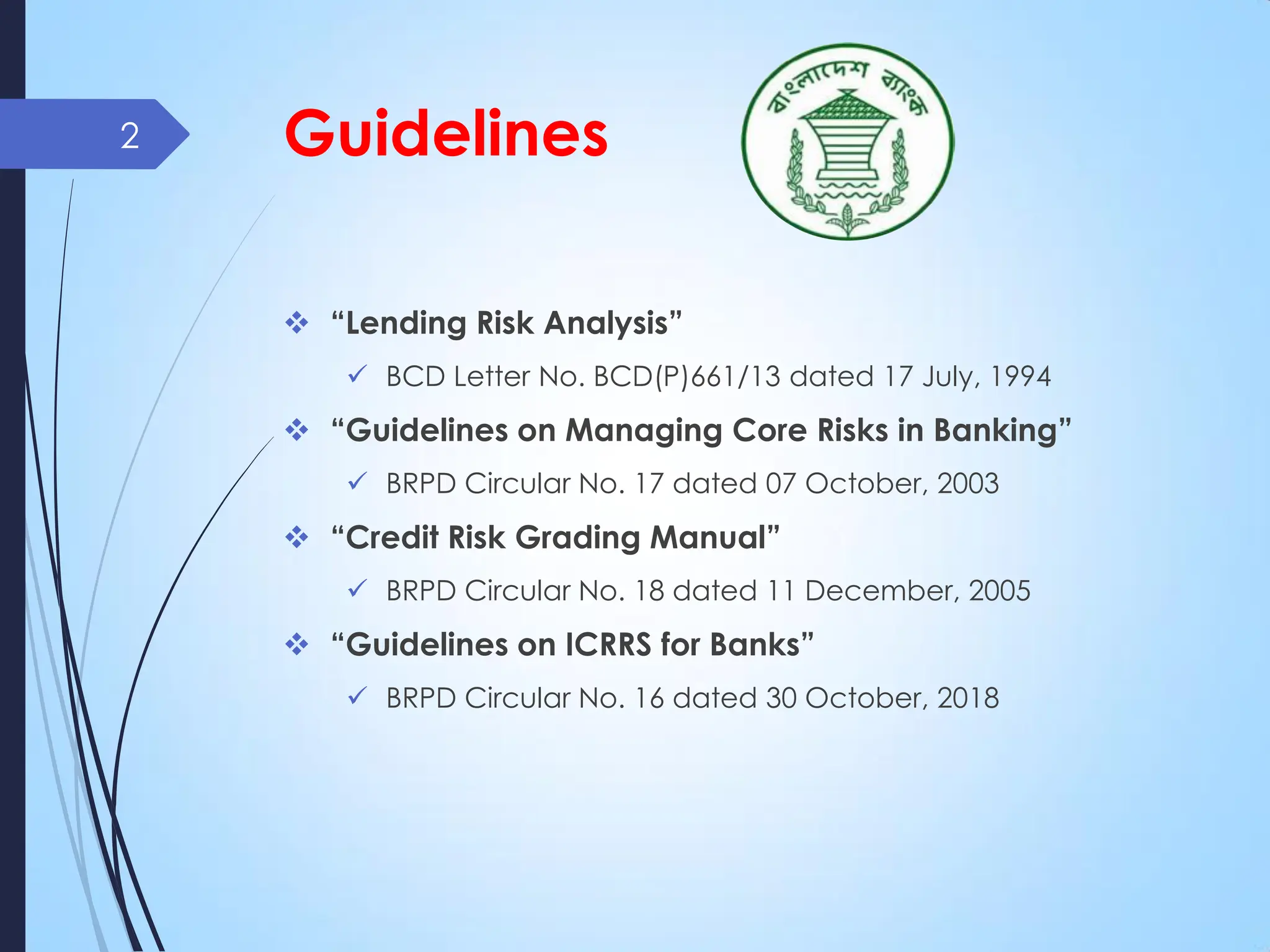 2

Guidelines

বাংলাদেশ ব্যাংক

❖ “Lending Risk Analysis”

✓ BCD Letter No. BCD(P)661/13 dated 17 July, 1994

❖ “Guidelines on Managing Core Risks in Banking”

✓ BRPD Circular No. 17 dated 07 October, 2003

❖ “Credit Risk Grading Manual”

✓ BRPD Circular No. 18 dated 11 December, 2005

❖ “Guidelines on ICRRS for Banks”

✓ BRPD Circular No. 16 dated 30 October, 2018